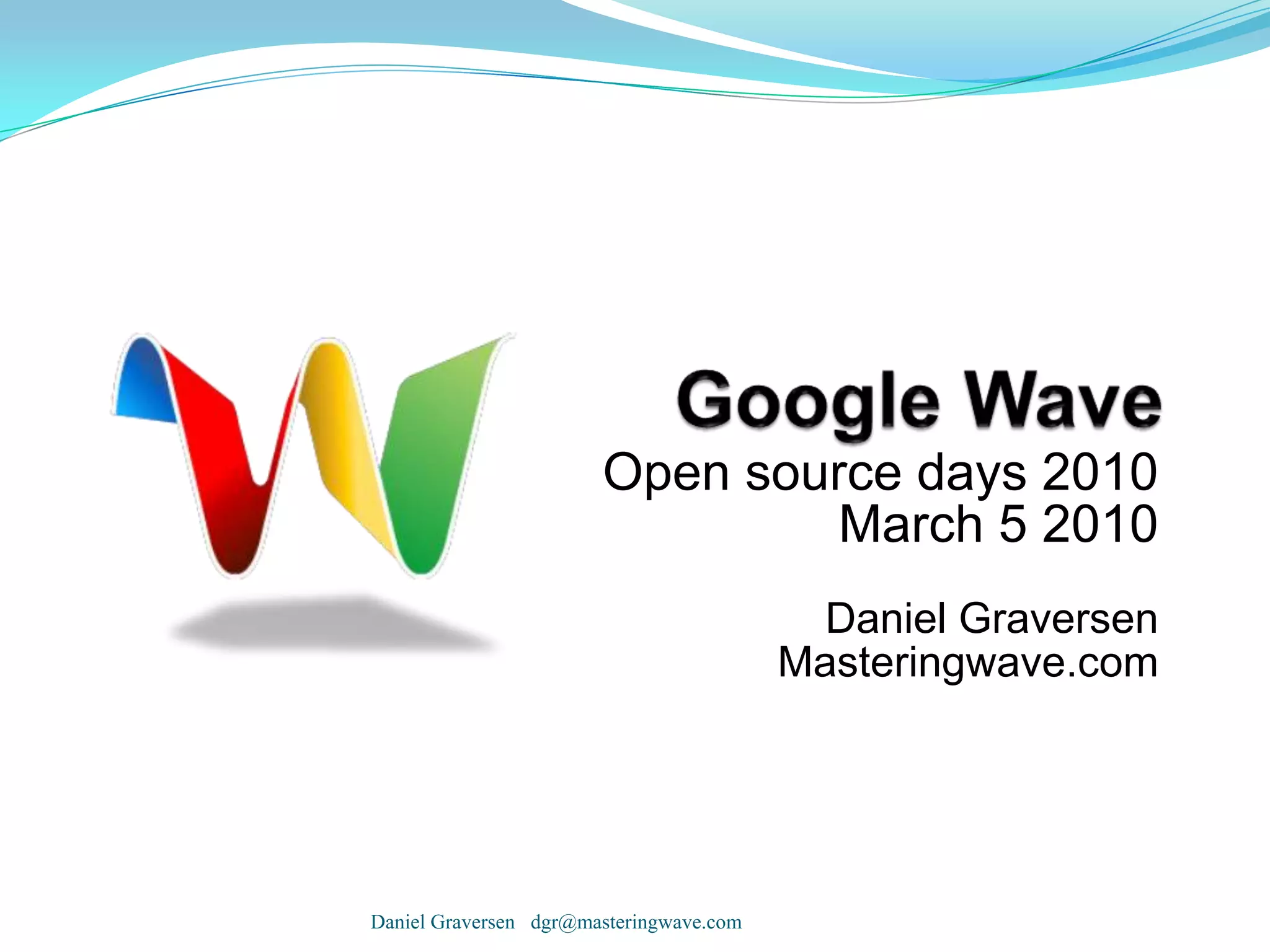 Google Wave
Open source days 2010
March 5 2010

Daniel Graversen
Masteringwave.com

Daniel Graversen dgr@masteringwave.com